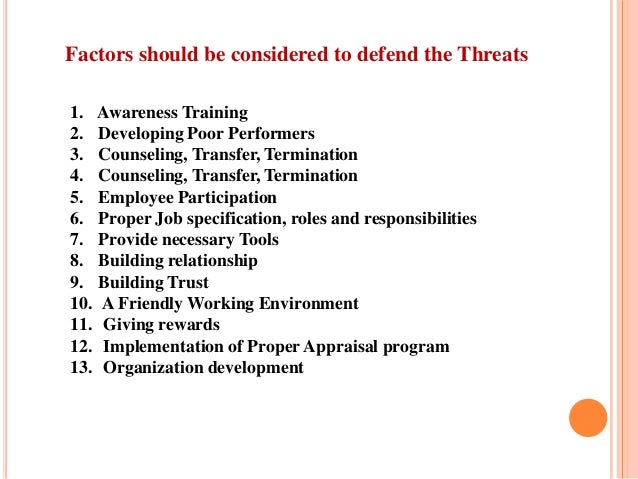 Factors should be considered to defend the Threats

1. Awareness Training
2. Developing Poor Performers
3. Counseling, Transfer, Termination
4. Counseling, Transfer, Termination
5. Employee Participation
6. Proper Job specification, roles and responsibilities
7. Provide necessary Tools
8. Building relationship
9. Building Trust
10. A Friendly Working Environment
11. Giving rewards
12. Implementation of Proper Appraisal program
13. Organization development